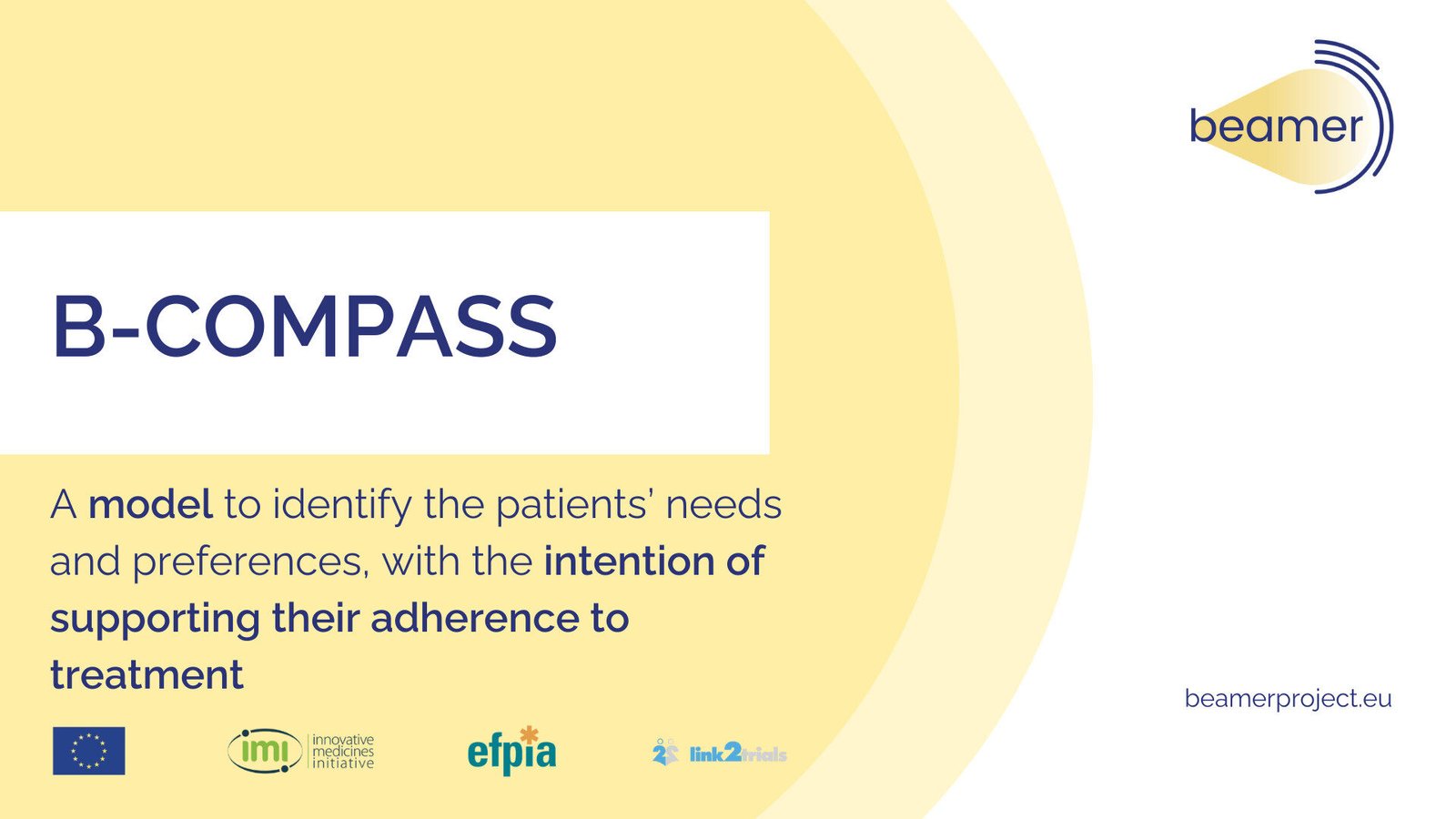 beamer

B-COMPASS

A model to identify the patients' needs and preferences, with the intention of supporting their adherence to treatment

beamerproject.eu

imi innovative medicines initiative

efpia

link2trials